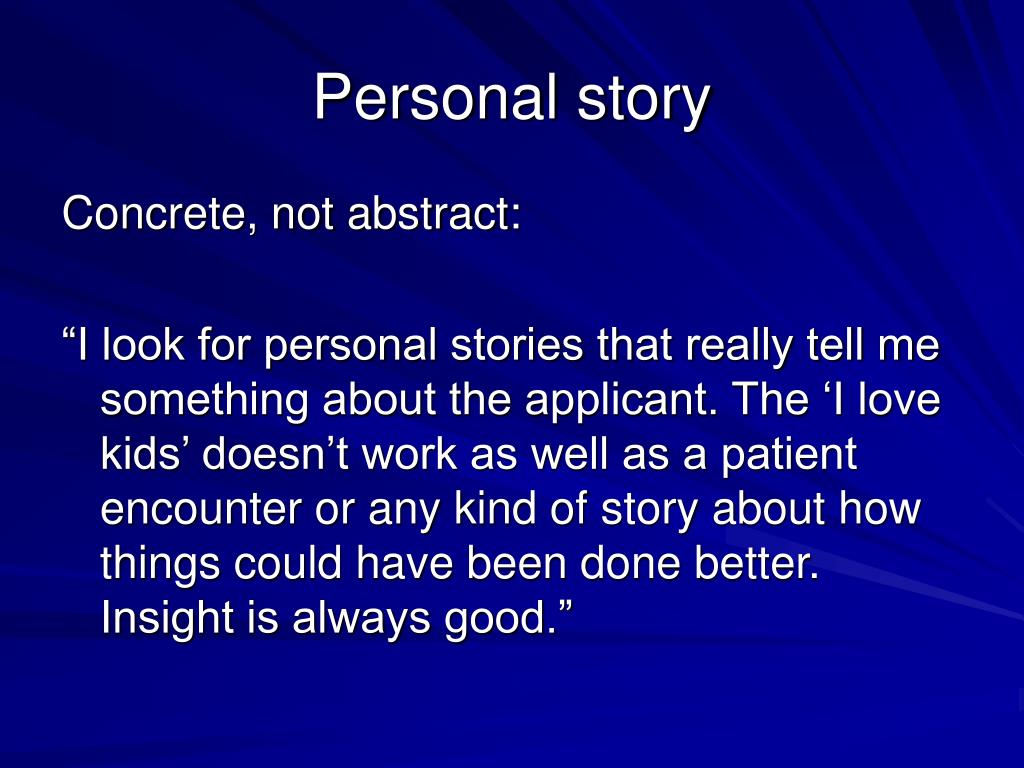 Personal story

Concrete, not abstract:

“I look for personal stories that really tell me something about the applicant. The ‘I love kids’ doesn’t work as well as a patient encounter or any kind of story about how things could have been done better. Insight is always good.”